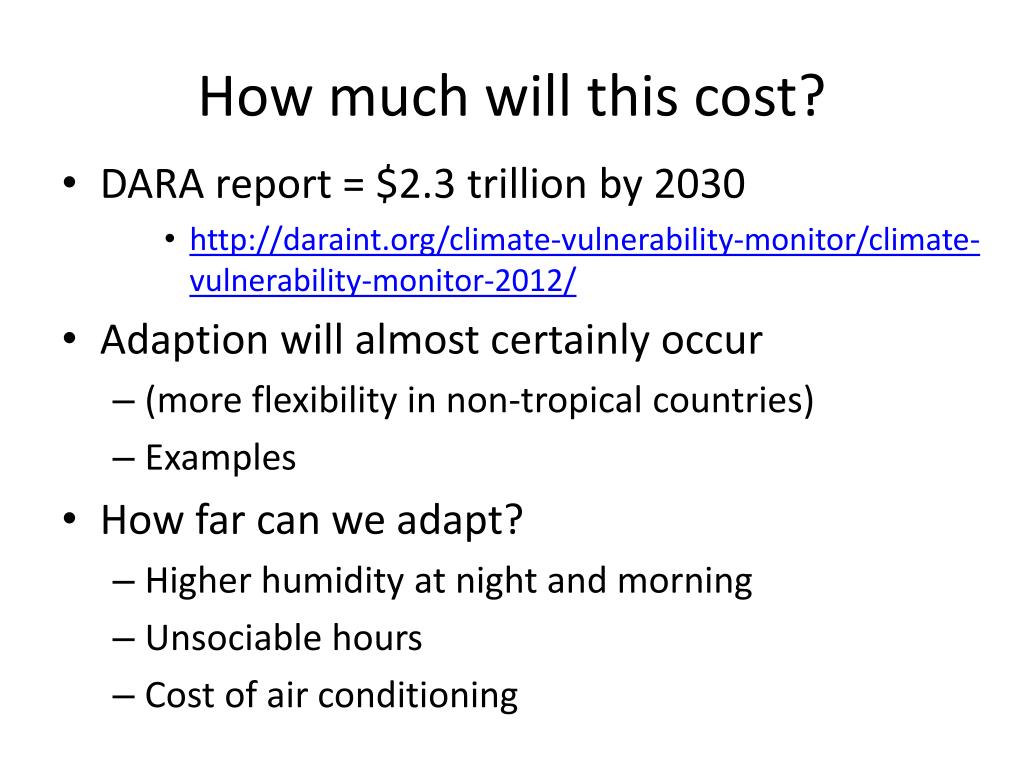 How much will this cost?

• DARA report = \$2.3 trillion by 2030
  • http://daraint.org/climate-vulnerability-monitor/climate-vulnerability-monitor-2012/
• Adaption will almost certainly occur
  – (more flexibility in non-tropical countries)
  – Examples
• How far can we adapt?
  – Higher humidity at night and morning
  – Unsociable hours
  – Cost of air conditioning